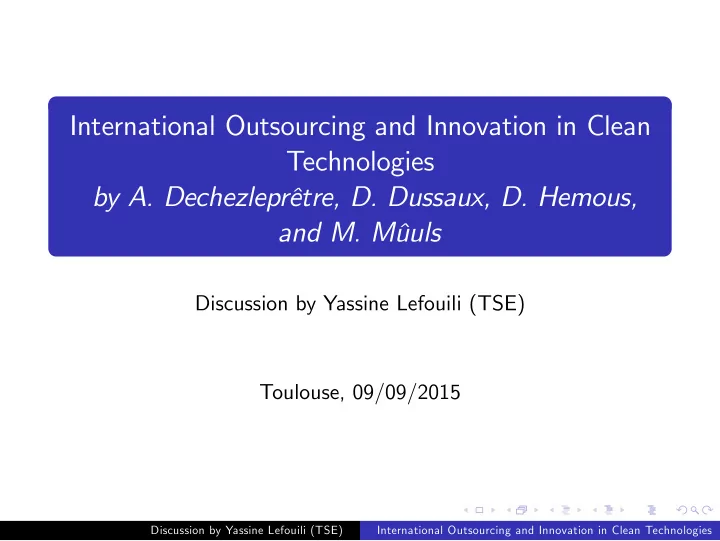 International Outsourcing and Innovation in Clean Technologies
by A. Dechezleprêtre, D. Dussaux, D. Hemous, and M. Mûuls

Discussion by Yassine Lefouili (TSE)

Toulouse, 09/09/2015

Discussion by Yassine Lefouili (TSE) International Outsourcing and Innovation in Clean Technologies